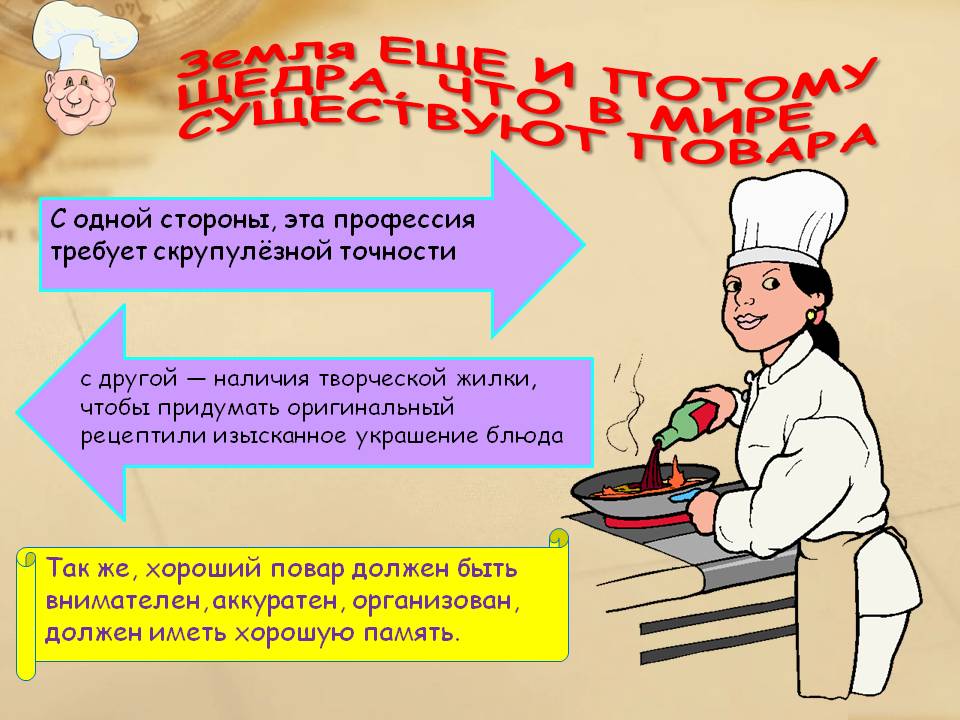 Земля ЕЩЕ И ПОТОМУ ЩЕДРА, ЧТО В МИРЕ СУЩЕСТВУЮТ ПОВАРА

С одной стороны, эта профессия требует скрупулёзной точности

с другой — наличия творческой жилки, чтобы придумать оригинальный рецептили изысканное украшение блюда

Так же, хороший повар должен быть внимателен, аккуратен, организован, должен иметь хорошую память.